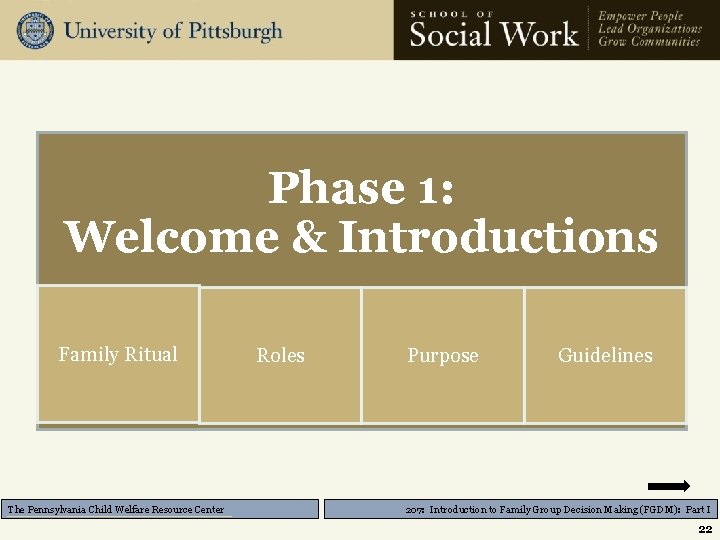 University of Pittsburgh

SCHOOL OF
Social Work

Empower People
Lead Organizations
Grow Communities

Phase 1:
Welcome & Introductions

Family Ritual

Roles

Purpose

Guidelines

The Pennsylvania Child Welfare Resource Center

207: Introduction to Family Group Decision Making (FGDM): Part I

22